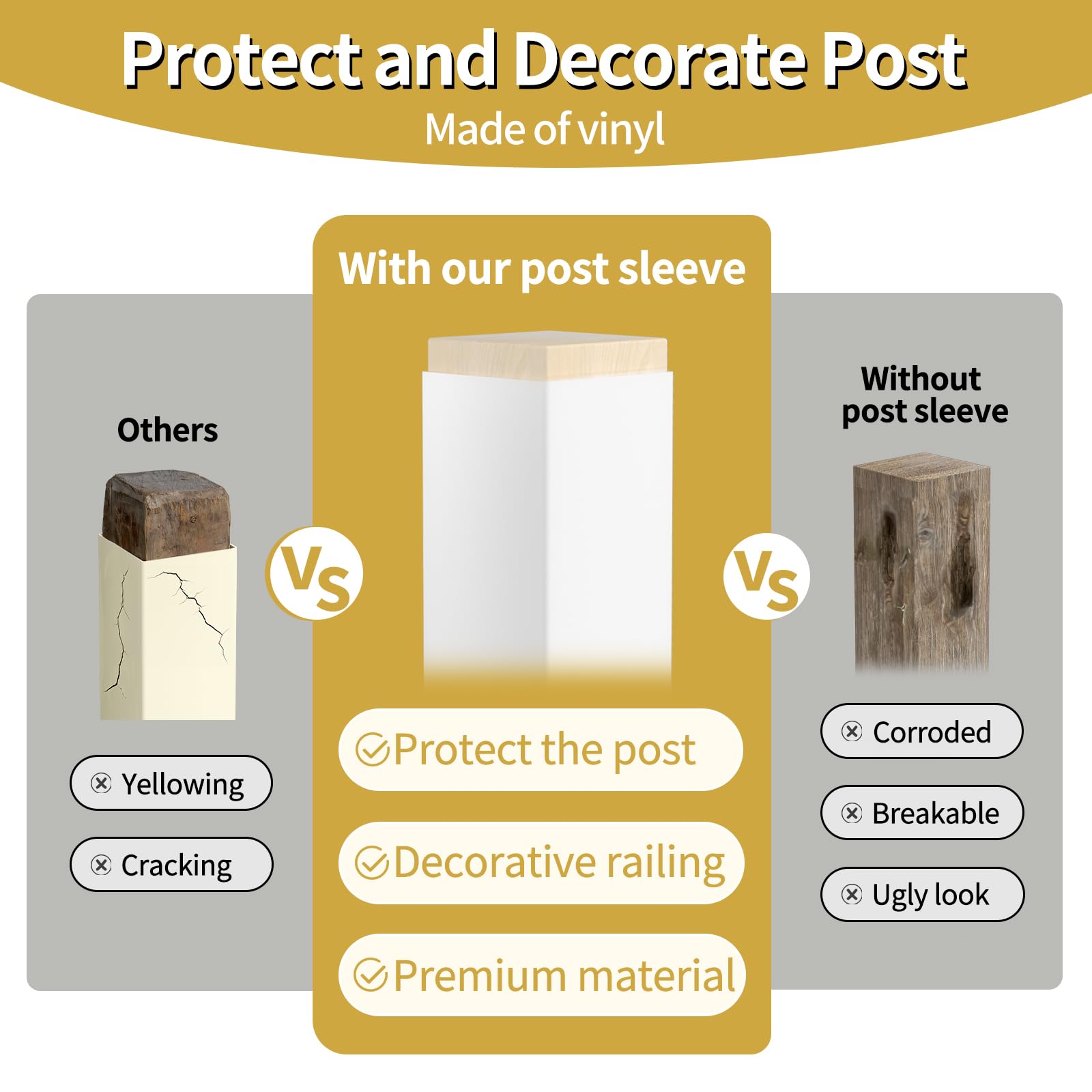 Protect and Decorate Post
Made of vinyl

Others

Yellowing

Cracking

Vs

With our post sleeve

Protect the post

Decorative railing

Premium material

Vs

Without post sleeve

Corroded

Breakable

Ugly look